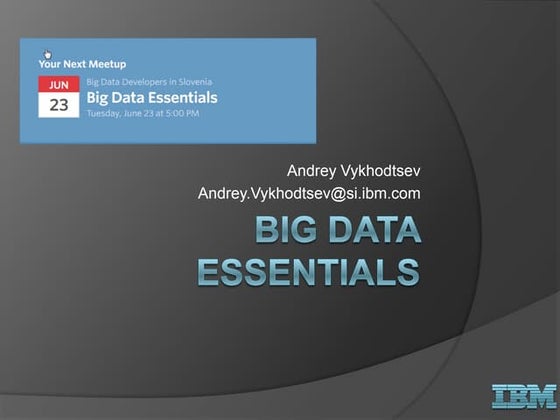 Your Next Meetup

JUN
23

Big Data Developers in Slovenia
Big Data Essentials
Tuesday, June 23 at 5:00 PM

Andrey Vykhodtsev
Andrey.Vykhodtsev@si.ibm.com

BIG DATA ESSENTIALS

IBM